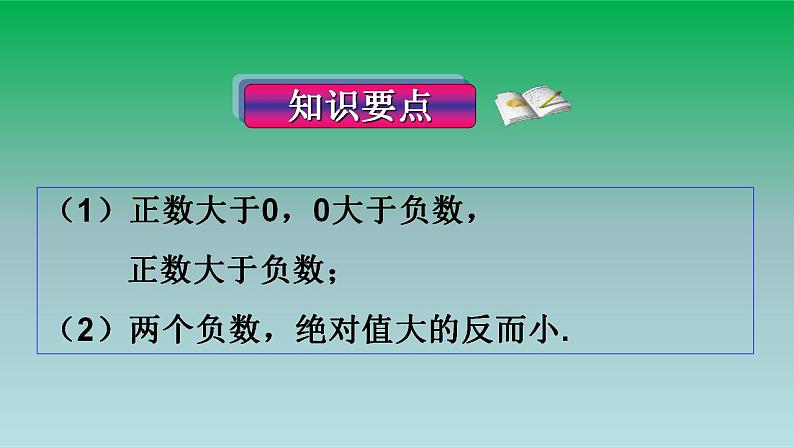 知识要点

（1）正数大于0，0大于负数，
正数大于负数；

（2）两个负数，绝对值大的反而小.